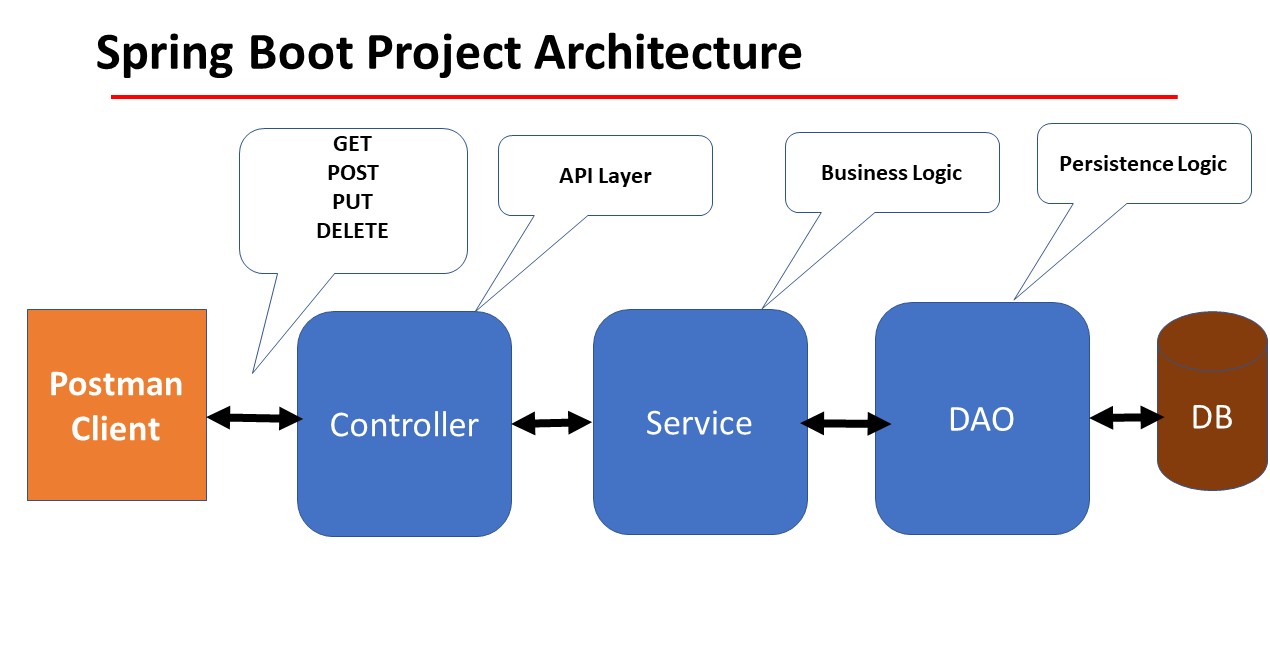 Spring Boot Project Architecture

GET
POST
PUT
DELETE

API Layer

Business Logic

Persistence Logic

Postman Client

Controller

Service

DAO

DB